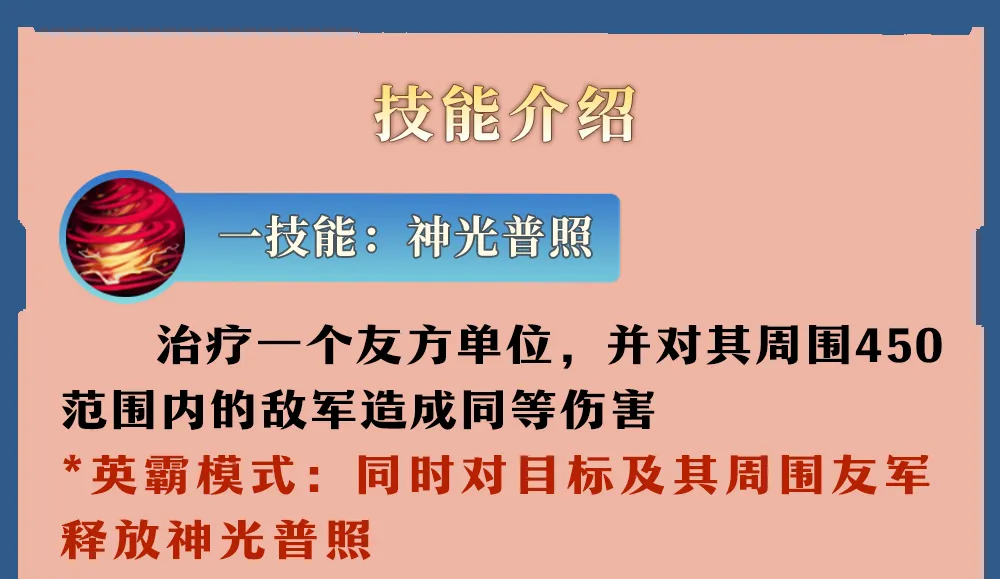 技能介绍

一技能：神光普照

治疗一个友方单位，并对其周围450范围内的敌军造成同等伤害

*英霸模式：同时对目标及其周围友军释放神光普照